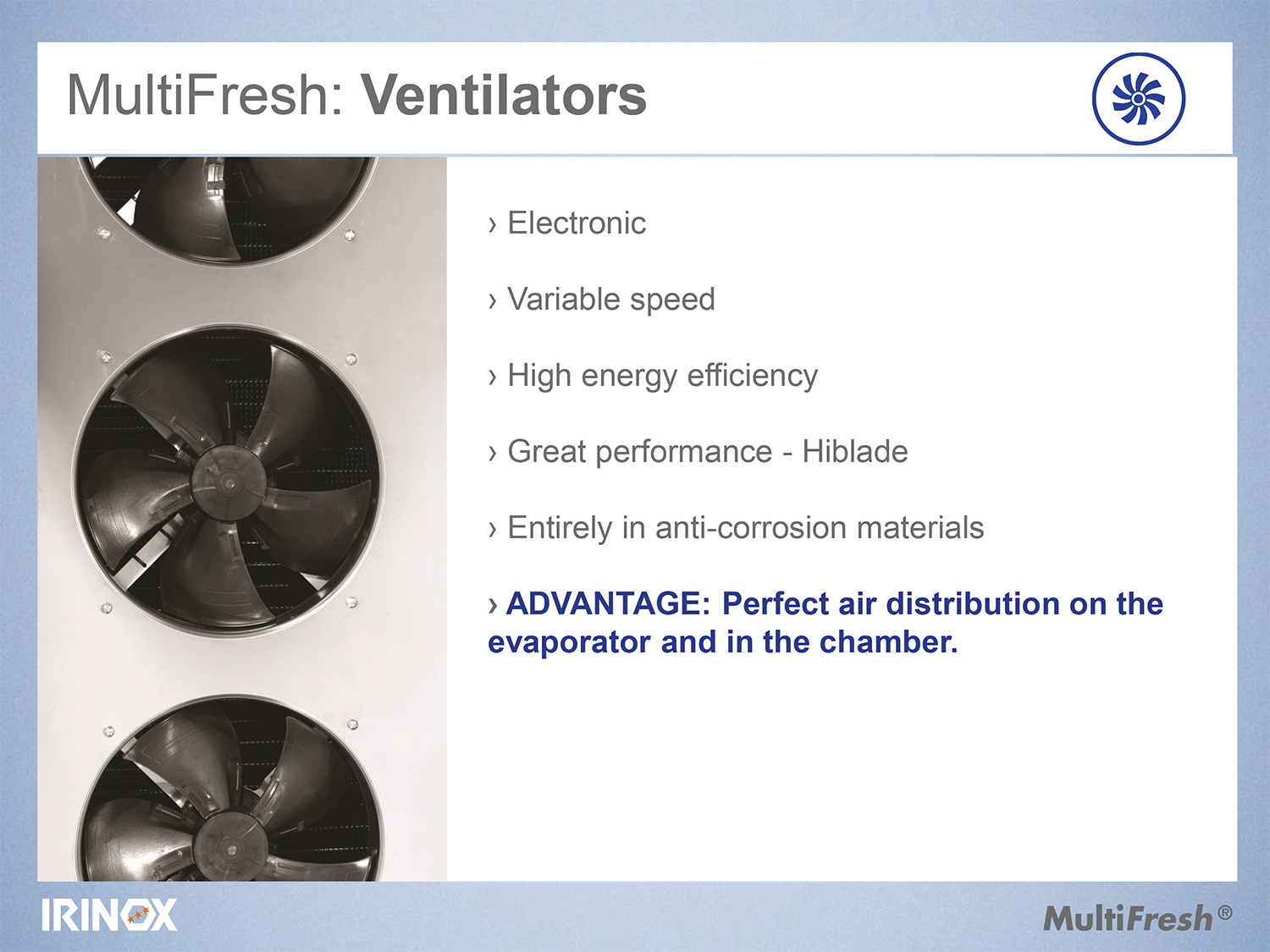 MultiFresh: Ventilators

› Electronic

› Variable speed

› High energy efficiency

› Great performance - Hiblade

› Entirely in anti-corrosion materials

› ADVANTAGE: Perfect air distribution on the evaporator and in the chamber.

IRINOX

MultiFresh®